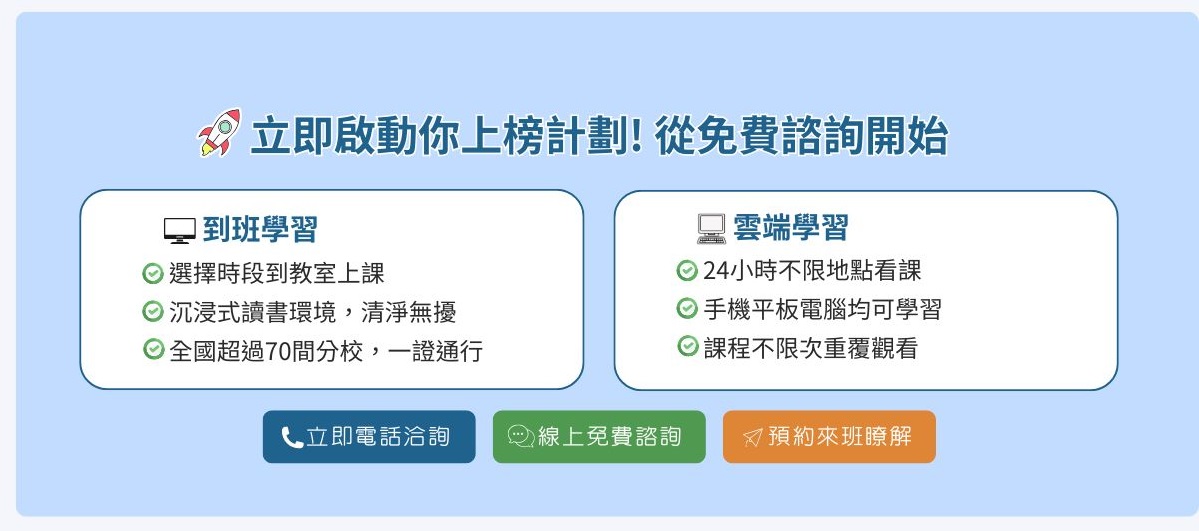 立即啟動你上榜計劃! 從免費諮詢開始

到班學習
選擇時段到教室上課
沉浸式讀書環境，清淨無擾
全國超過70間分校，一證通行

雲端學習
24小時不限地點看課
手機平板電腦均可學習
課程不限次重覆觀看

立即電話洽詢
線上免費諮詢
預約來班瞭解